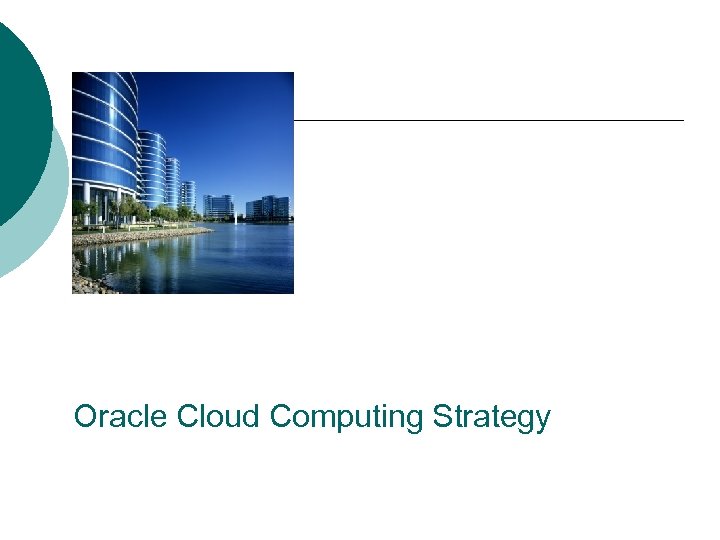 Oracle Cloud Computing Strategy